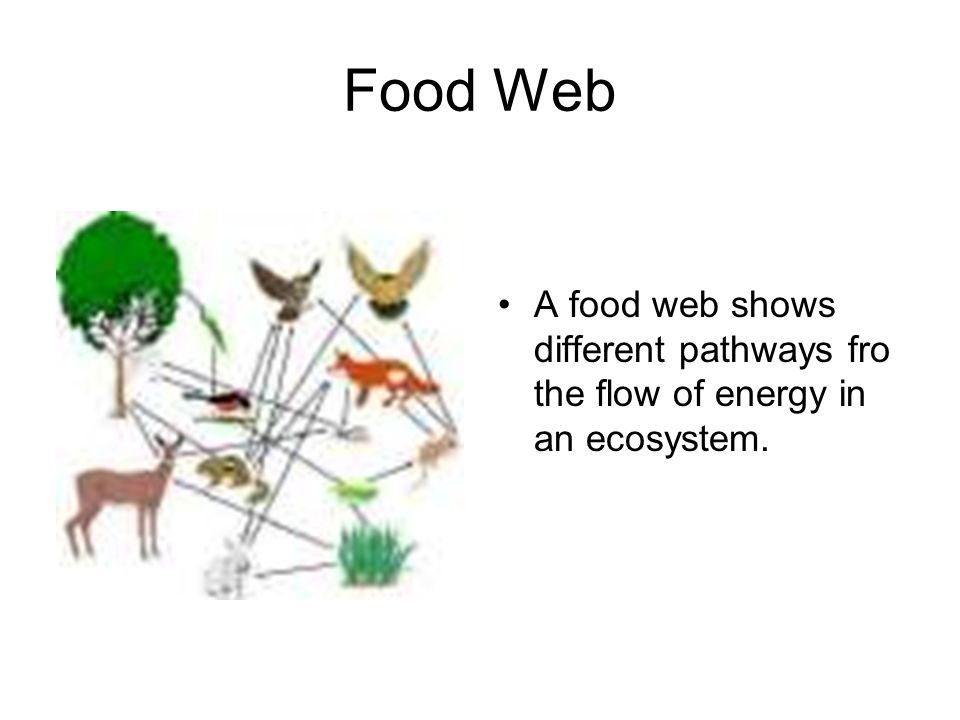 Food Web

• A food web shows different pathways fro the flow of energy in an ecosystem.